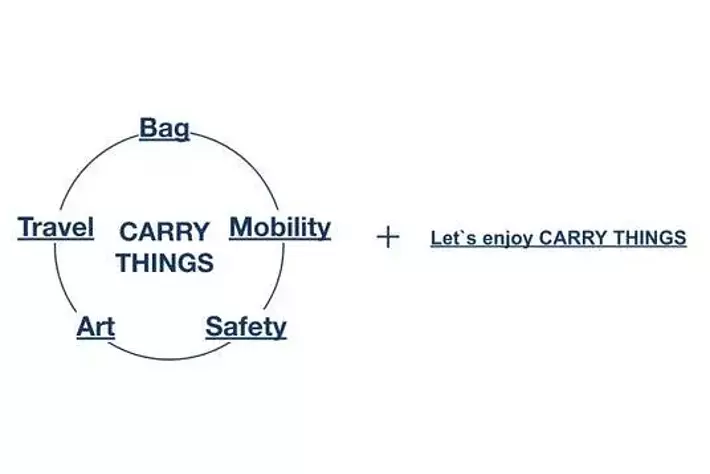 Bag

Travel

CARRY THINGS

Mobility

Art

Safety

+

Let`s enjoy CARRY THINGS